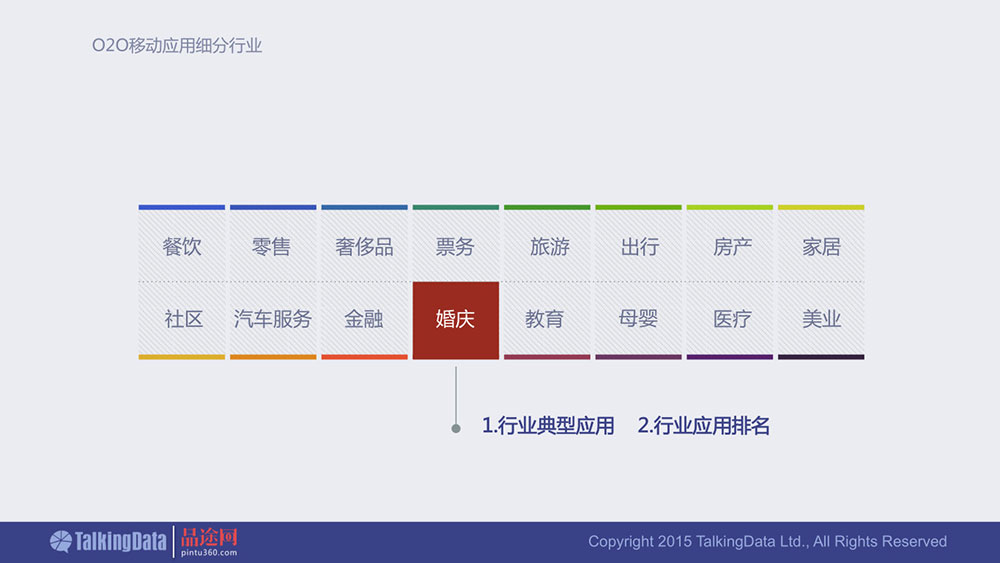 O2O移动应用细分行业

| 餐饮 | 零售 | 奢侈品 | 票务 | 旅游 | 出行 | 房产 | 家居 |
|---|---|---|---|---|---|---|---|
| 社区 | 汽车服务 | 金融 | 婚庆 | 教育 | 母婴 | 医疗 | 美业 |

1.行业典型应用 2.行业应用排名

TalkingData 品途网 pintu360.com

Copyright 2015 TalkingData Ltd., All Rights Reserved